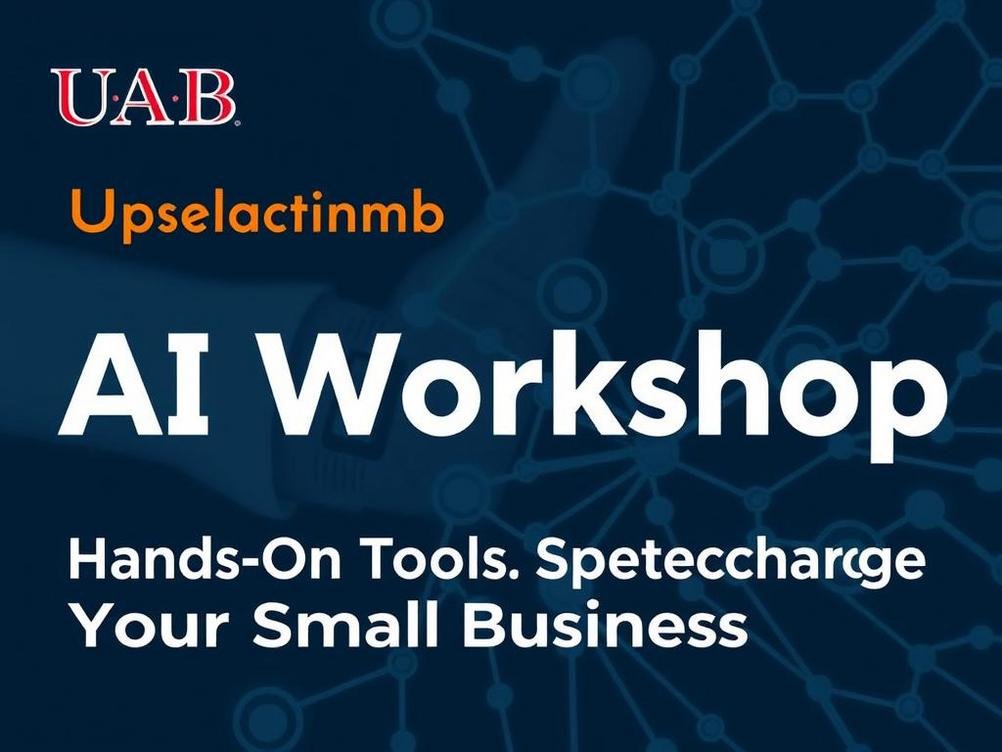 UAB

Upselactinmb

AI Workshop

Hands-On Tools. Spetecchargge Your Small Business